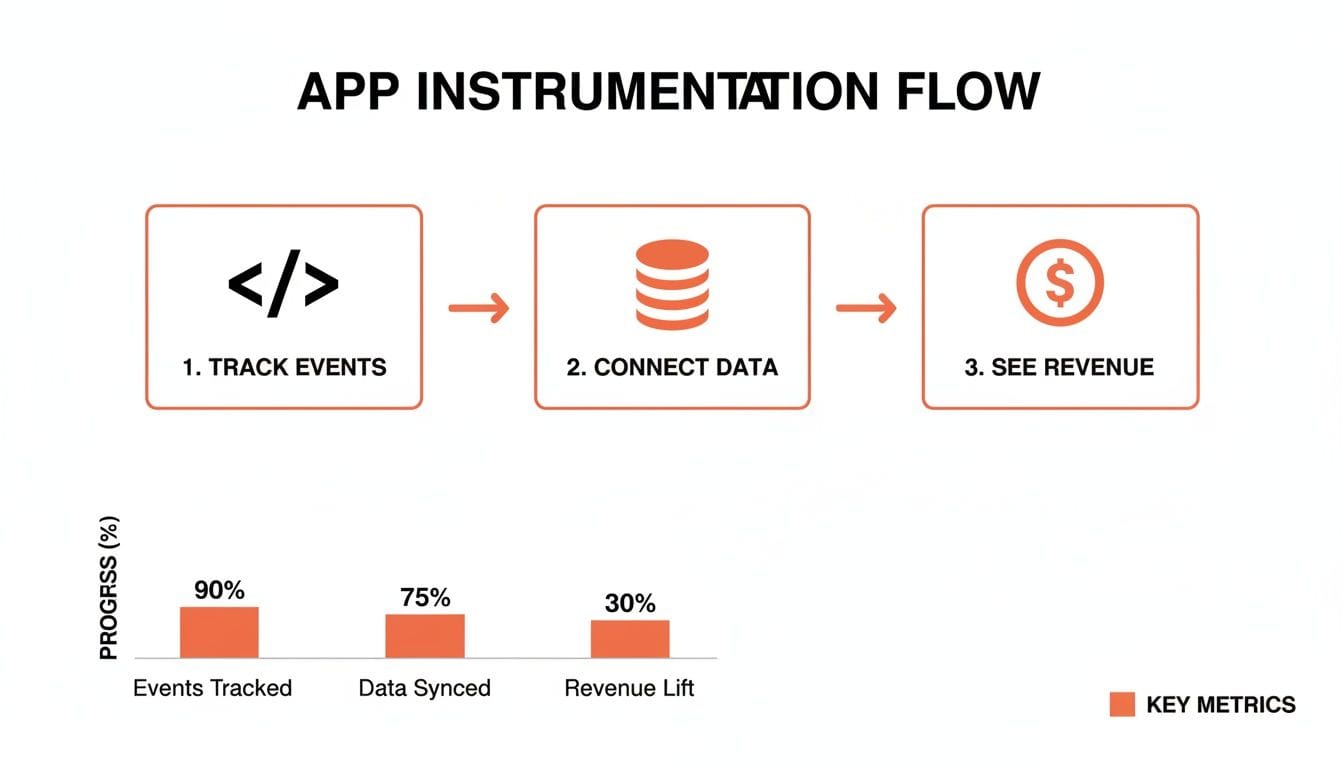 APP INSTRUMENTATION FLOW

</>

1. TRACK EVENTS

2. CONNECT DATA

$

3. SEE REVENUE

PROGRSS (%)

90%

75%

30%

Events Tracked

Data Synced

Revenue Lift

KEY METRICS